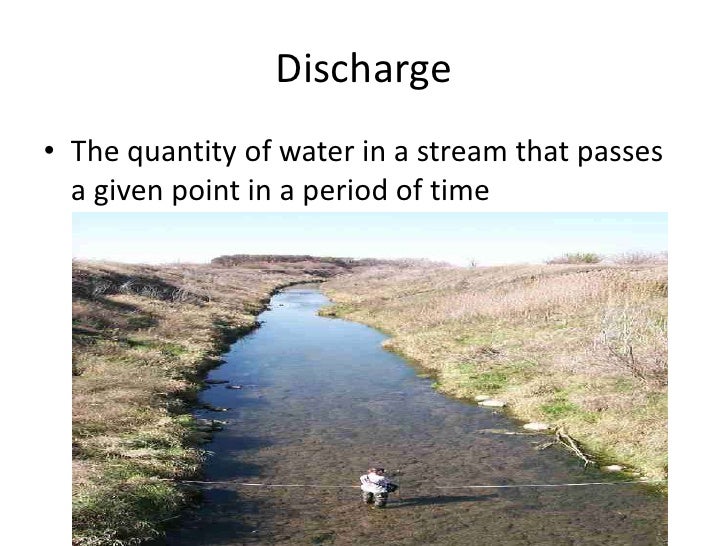 Discharge

• The quantity of water in a stream that passes a given point in a period of time